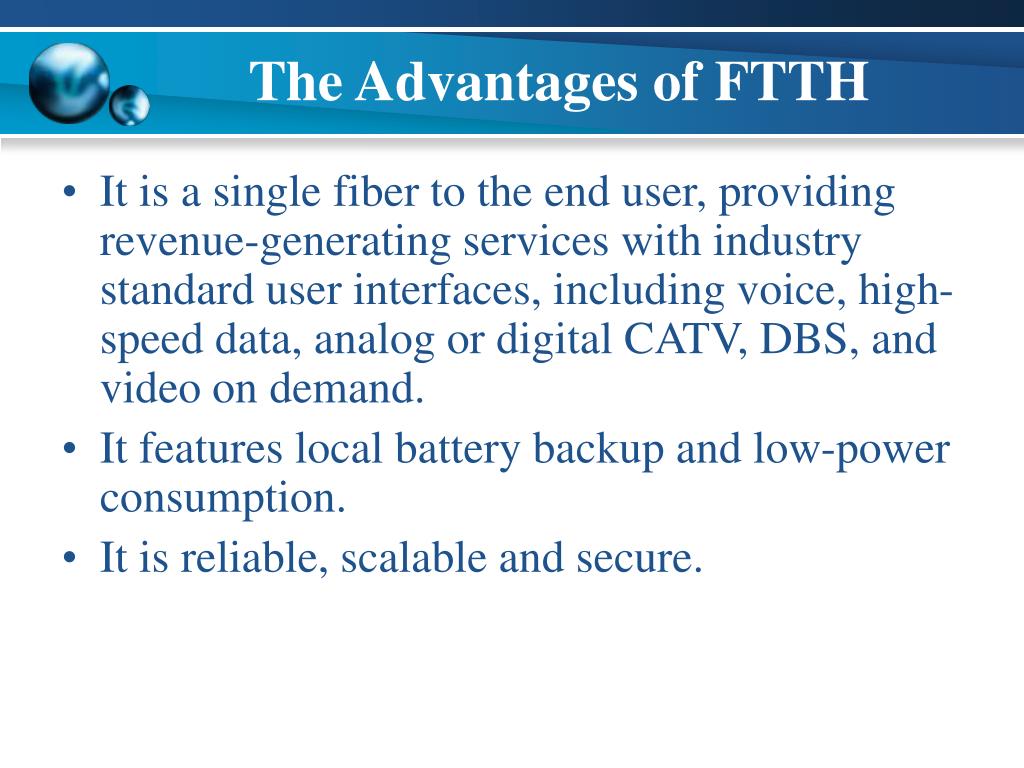 The Advantages of FTTH

• It is a single fiber to the end user, providing revenue-generating services with industry standard user interfaces, including voice, high-speed data, analog or digital CATV, DBS, and video on demand.
• It features local battery backup and low-power consumption.
• It is reliable, scalable and secure.